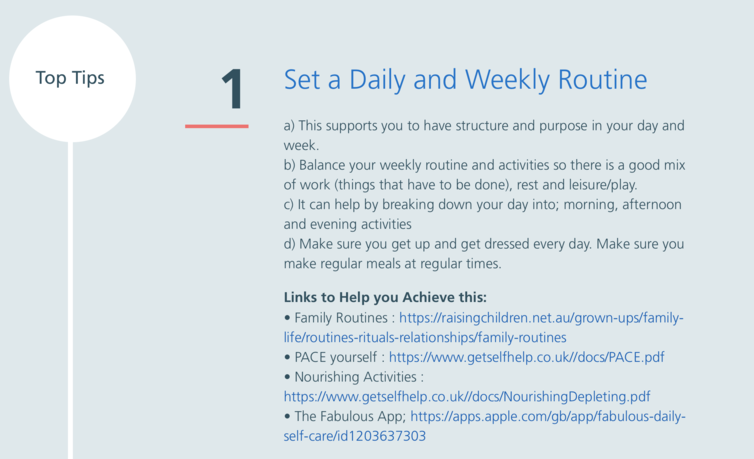 Top Tips

1

Set a Daily and Weekly Routine

a) This supports you to have structure and purpose in your day and week.
b) Balance your weekly routine and activities so there is a good mix of work (things that have to be done), rest and leisure/play.
c) It can help by breaking down your day into; morning, afternoon and evening activities
d) Make sure you get up and get dressed every day. Make sure you make regular meals at regular times.

Links to Help you Achieve this:
• Family Routines : https://raisingchildren.net.au/grown-ups/family-life/routines-rituals-relationships/family-routines
• PACE yourself : https://www.getselfhelp.co.uk//docs/PACE.pdf
• Nourishing Activities : https://www.getselfhelp.co.uk//docs/NourishingDepleting.pdf
• The Fabulous App; https://apps.apple.com/gb/app/fabulous-daily-self-care/id1203637303